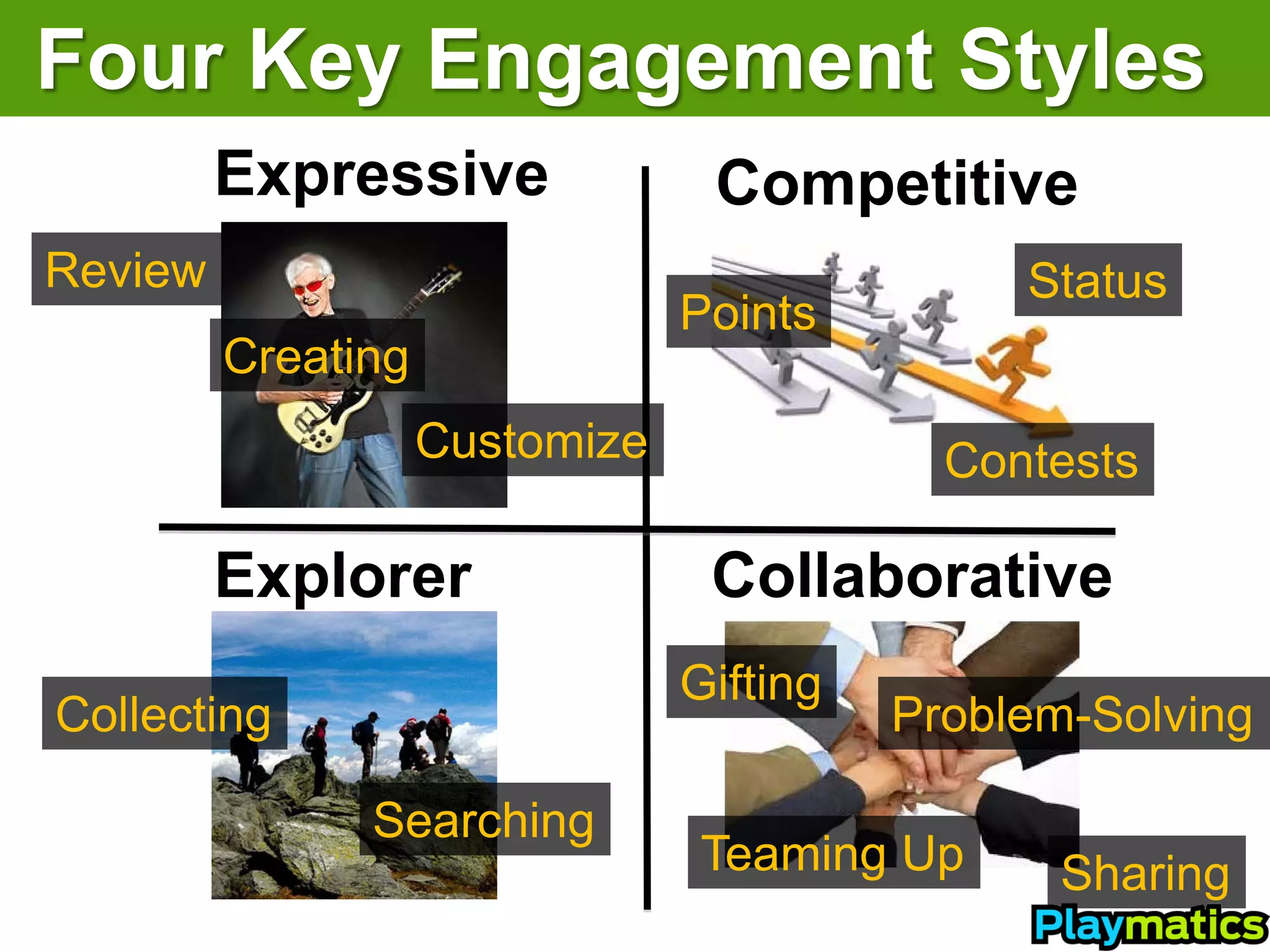 Four Key Engagement Styles

Expressive

Review

Creating

Customize

Competitive

Points

Status

Contests

Explorer

Collecting

Searching

Collaborative

Gifting

Problem-Solving

Teaming Up

Sharing

Playmatics